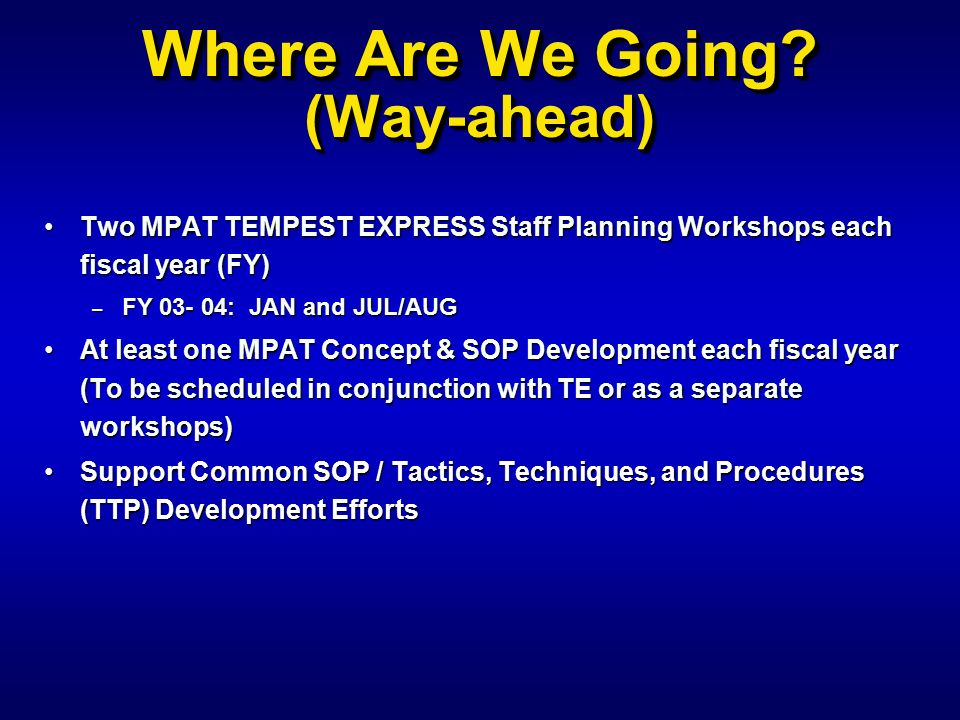 Where Are We Going?
(Way-ahead)

• Two MPAT TEMPEST EXPRESS Staff Planning Workshops each fiscal year (FY)
– FY 03- 04: JAN and JUL/AUG
• At least one MPAT Concept & SOP Development each fiscal year (To be scheduled in conjunction with TE or as a separate workshops)
• Support Common SOP / Tactics, Techniques, and Procedures (TTP) Development Efforts